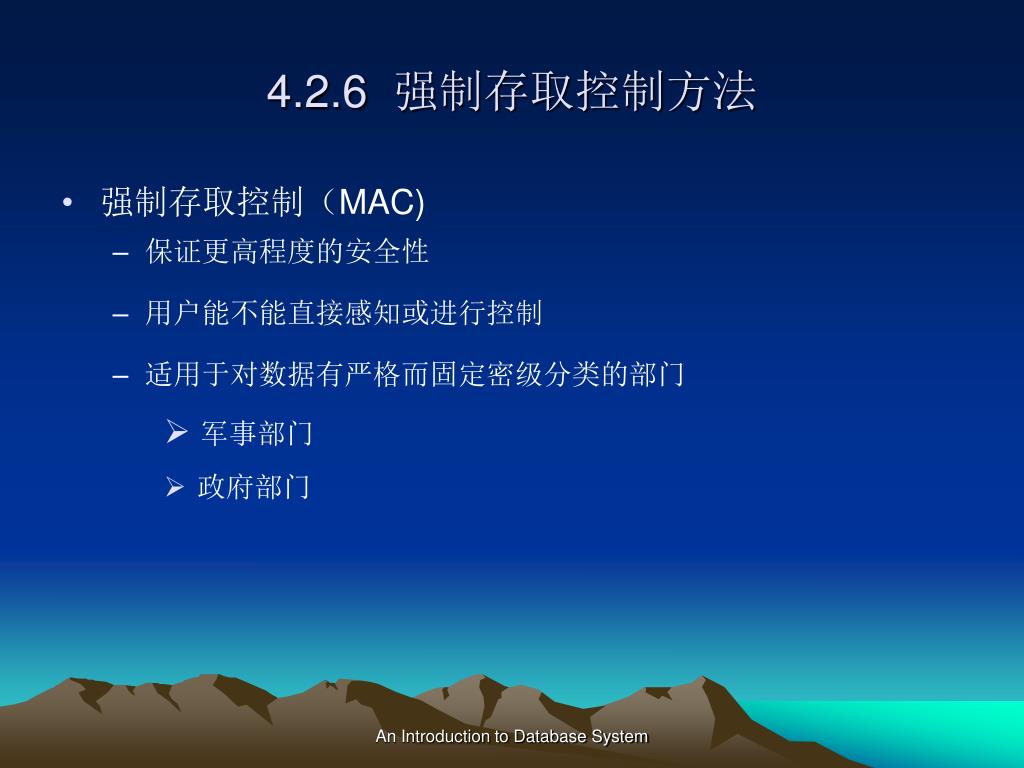 4.2.6 强制存取控制方法

• 强制存取控制（MAC)
– 保证更高程度的安全性
– 用户能不能直接感知或进行控制
– 适用于对数据有严格而固定密级分类的部门
➢ 军事部门
➢ 政府部门

An Introduction to Database System